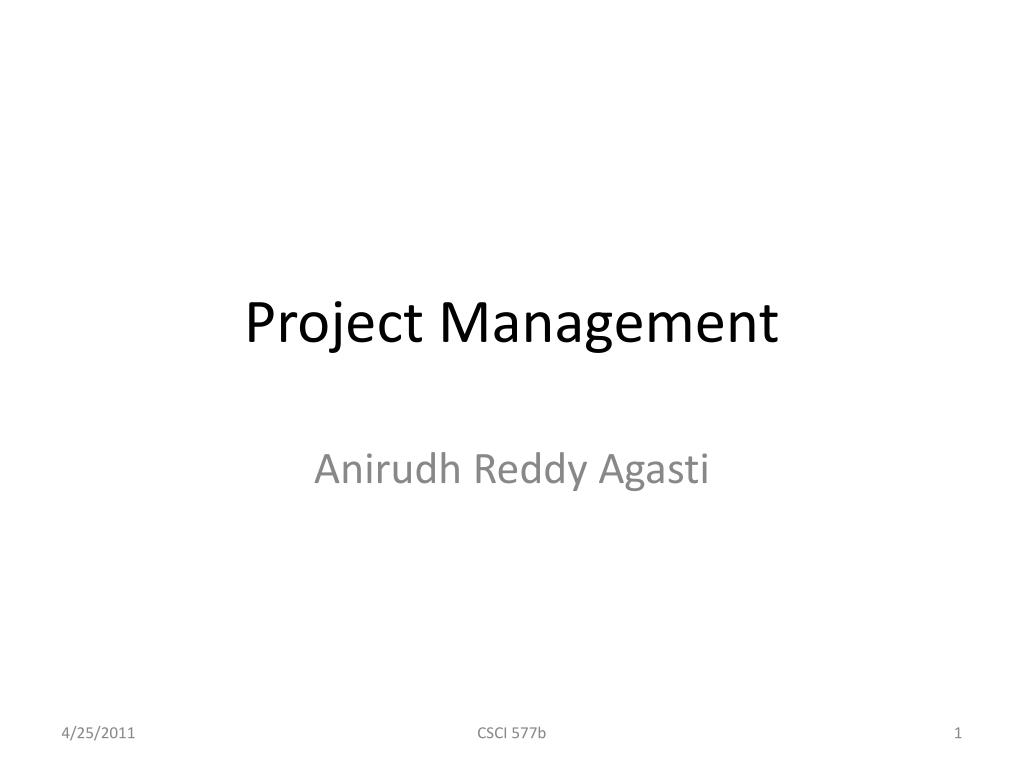 Project Management

Anirudh Reddy Agasti

4/25/2011

CSCI 577b

1